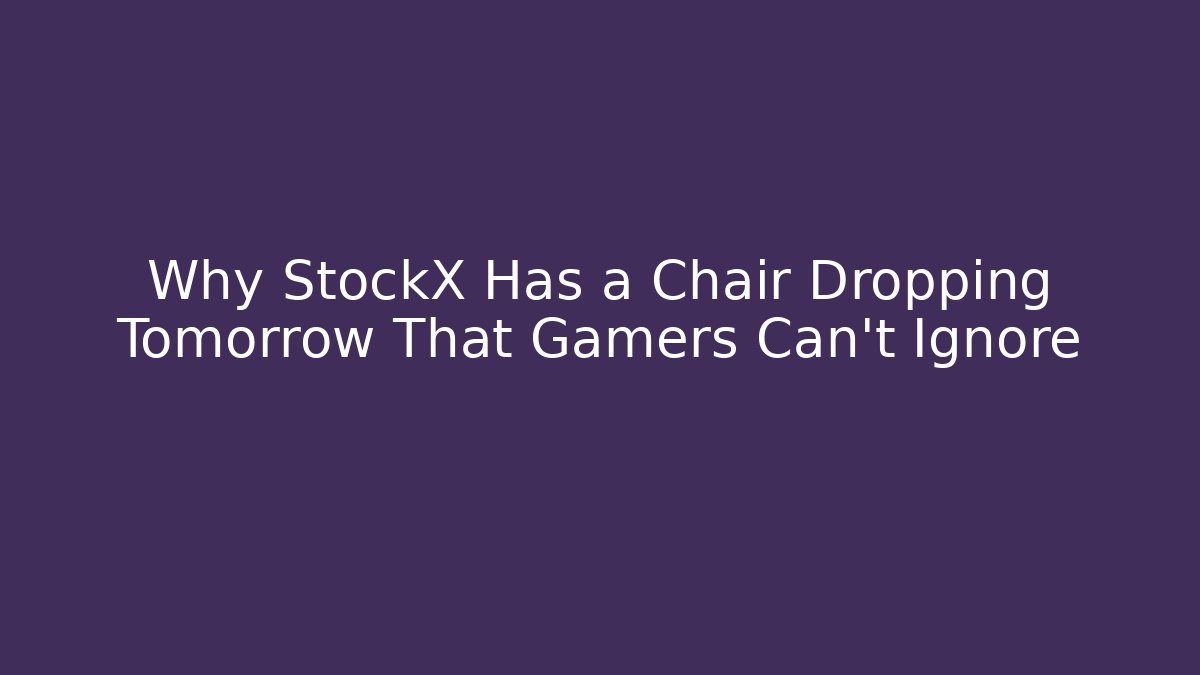 Why StockX Has a Chair Dropping Tomorrow That Gamers Can't Ignore